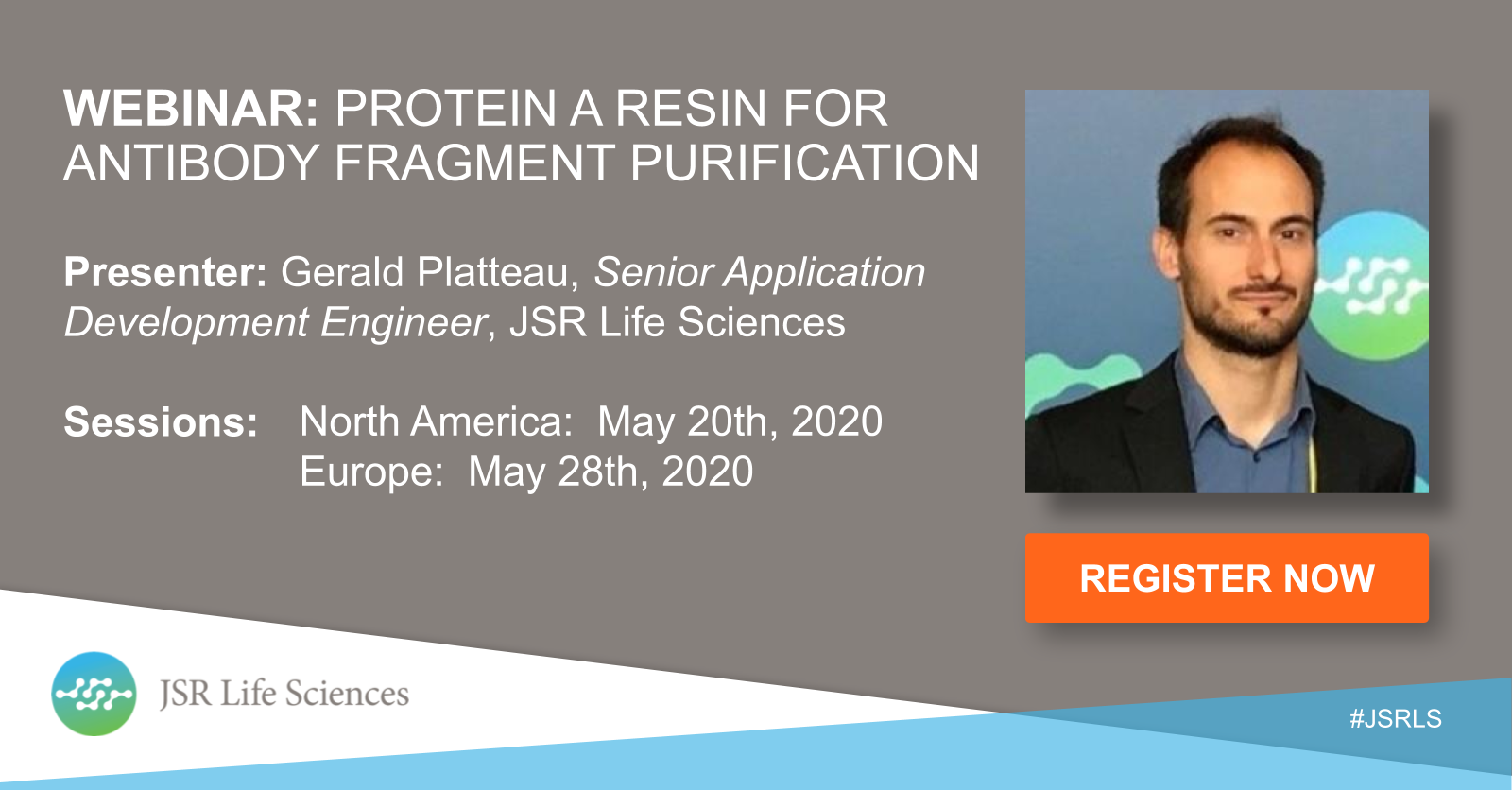 WEBINAR: PROTEIN A RESIN FOR ANTIBODY FRAGMENT PURIFICATION

Presenter: Gerald Platteau, Senior Application Development Engineer, JSR Life Sciences

Sessions: North America: May 20th, 2020
Europe: May 28th, 2020

REGISTER NOW

JSR Life Sciences

#JSRLS